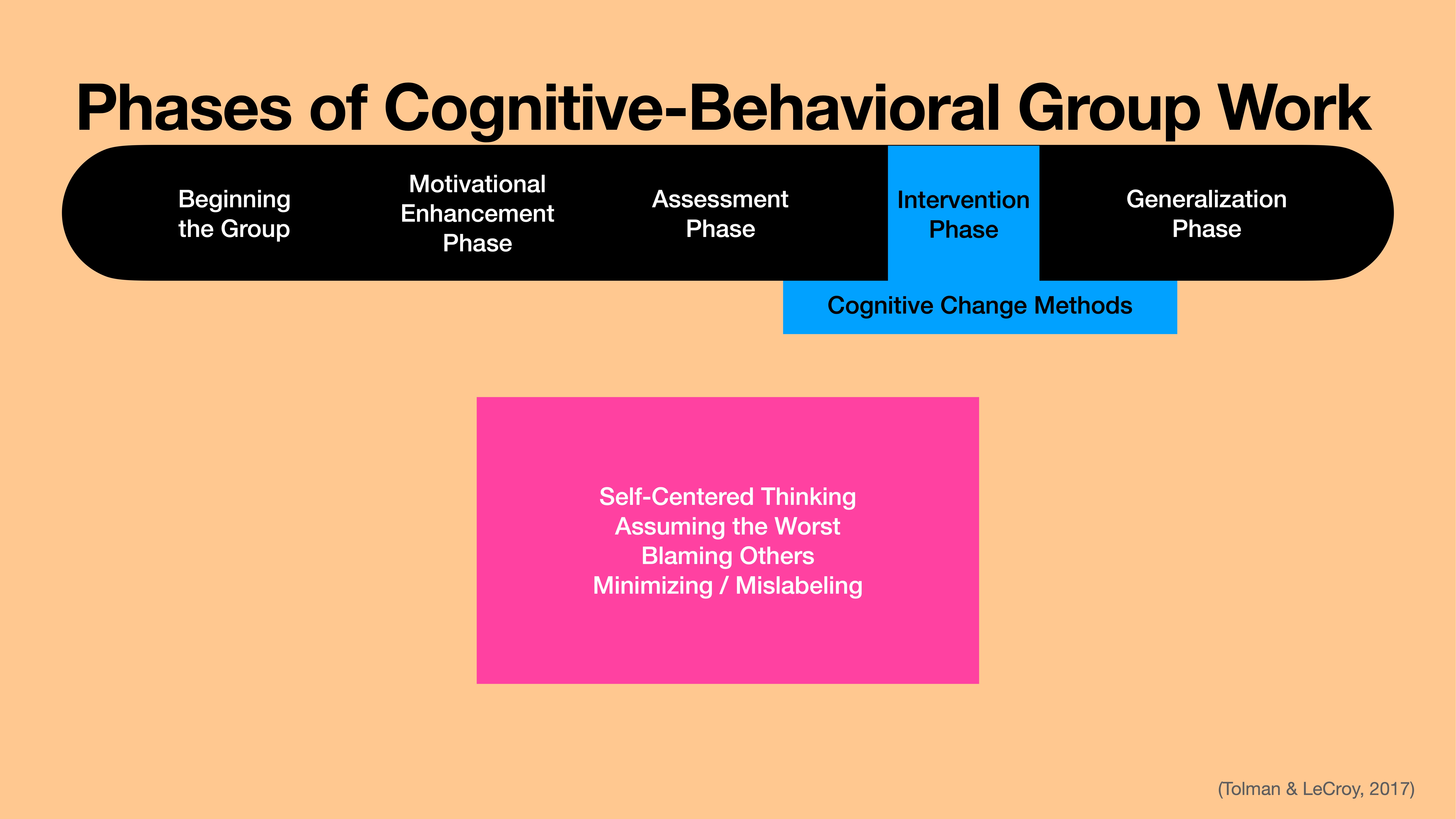 Phases of Cognitive-Behavioral Group Work

Beginning the Group

Motivational Enhancement Phase

Assessment Phase

Intervention Phase

Generalization Phase

Cognitive Change Methods

Self-Centered Thinking
Assuming the Worst
Blaming Others
Minimizing / Mislabeling

(Tolman & LeCroy, 2017)